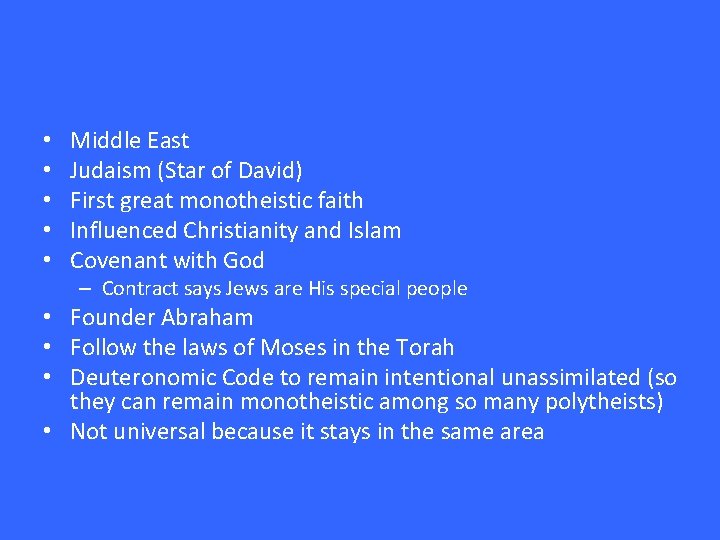 • Middle East
• Judaism (Star of David)
• First great monotheistic faith
• Influenced Christianity and Islam
• Covenant with God
– Contract says Jews are His special people
• Founder Abraham
• Follow the laws of Moses in the Torah
• Deuteronomic Code to remain intentional unassimilated (so they can remain monotheistic among so many polytheists)
• Not universal because it stays in the same area